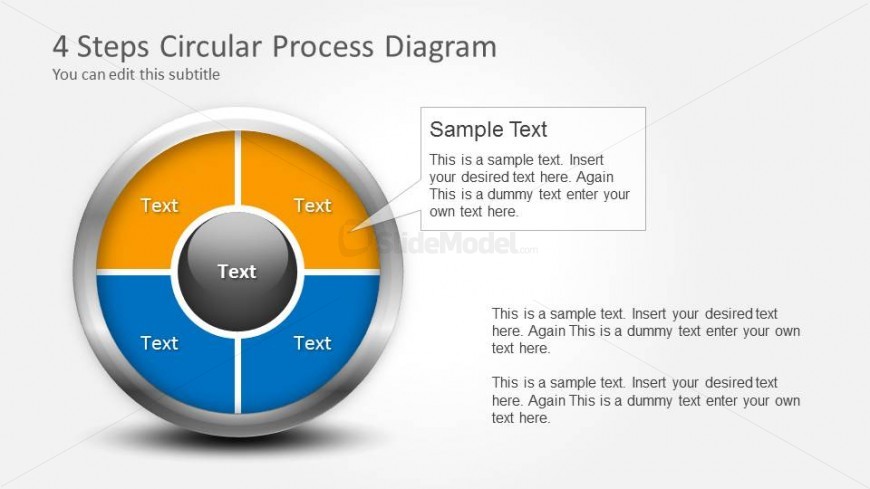 4 Steps Circular Process Diagram
You can edit this subtitle

Text

Text

Text

Text

Text

Sample Text

This is a sample text. Insert your desired text here. Again This is a dummy text enter your own text here.

SlideModel.com

This is a sample text. Insert your desired text here. Again This is a dummy text enter your own text here.

This is a sample text. Insert your desired text here. Again This is a dummy text enter your own text here.